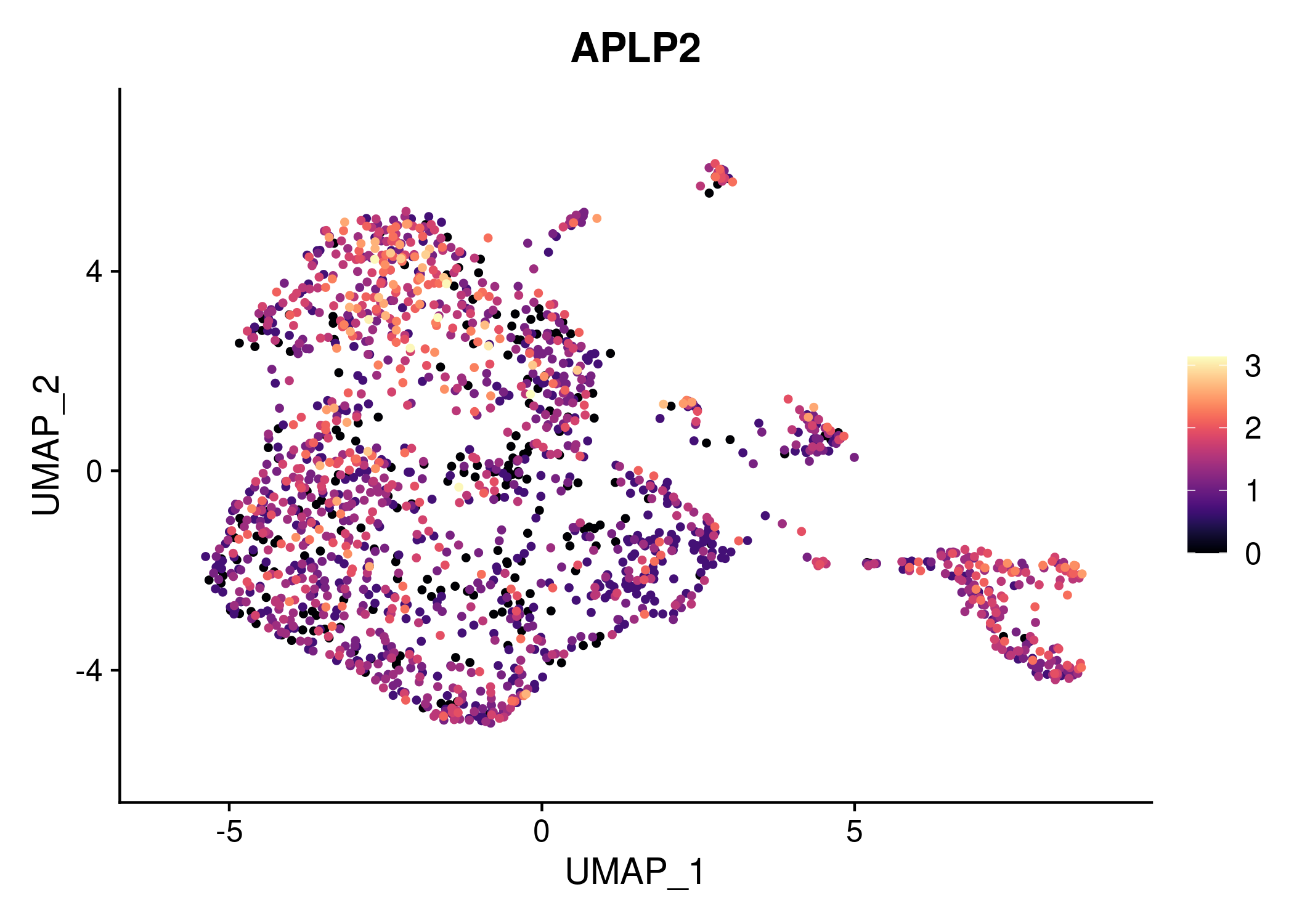 APLP2

UMAP_2

4
0
-4

-5
0
5

UMAP_1

3
2
1
0